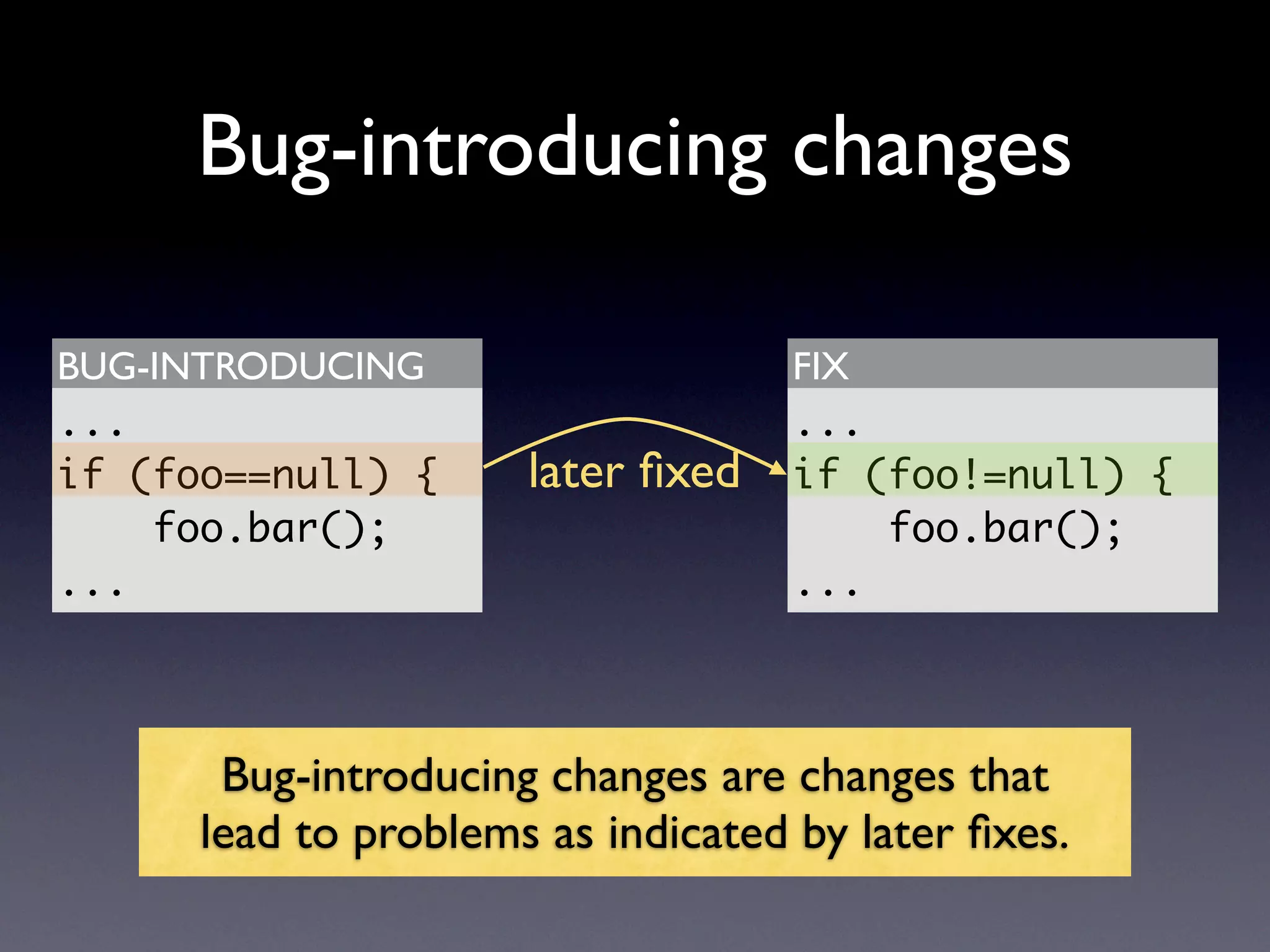 Bug-introducing changes

BUG-INTRODUCING

...
if (foo==null) {
    foo.bar();
...

later fixed

FIX

...
if (foo!=null) {
    foo.bar();
...

Bug-introducing changes are changes that lead to problems as indicated by later fixes.